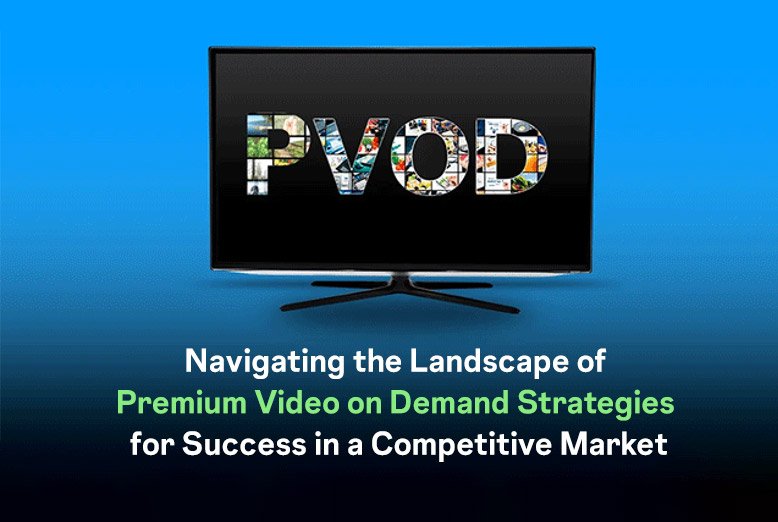 PVOD

Navigating the Landscape of Premium Video on Demand Strategies for Success in a Competitive Market